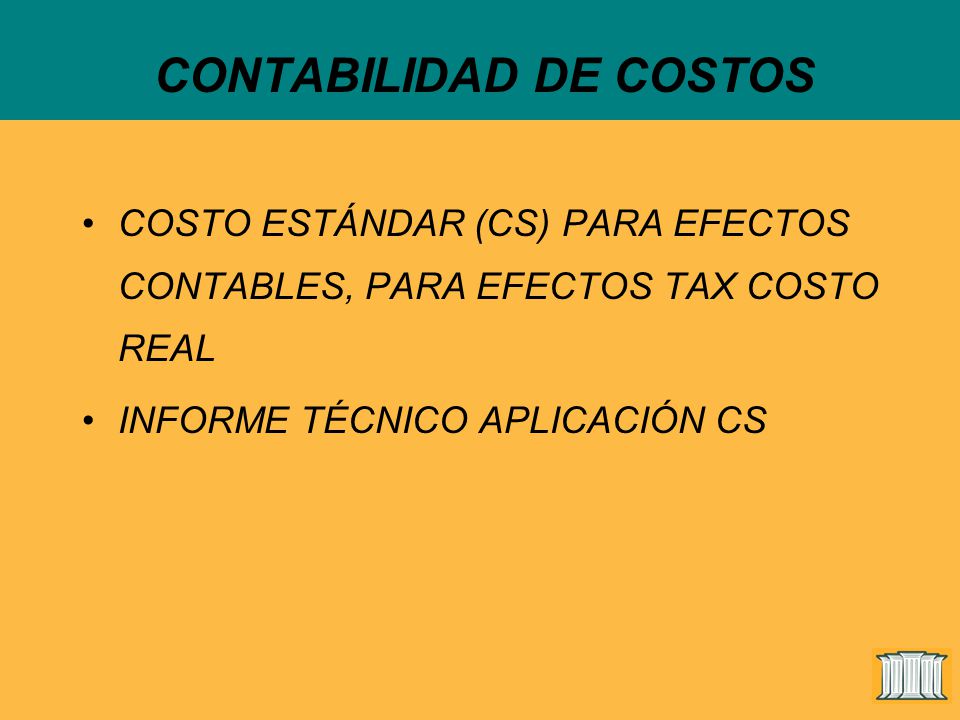 CONTABILIDAD DE COSTOS

• COSTO ESTÁNDAR (CS) PARA EFECTOS CONTABLES, PARA EFECTOS TAX COSTO REAL

• INFORME TÉCNICO APLICACIÓN CS